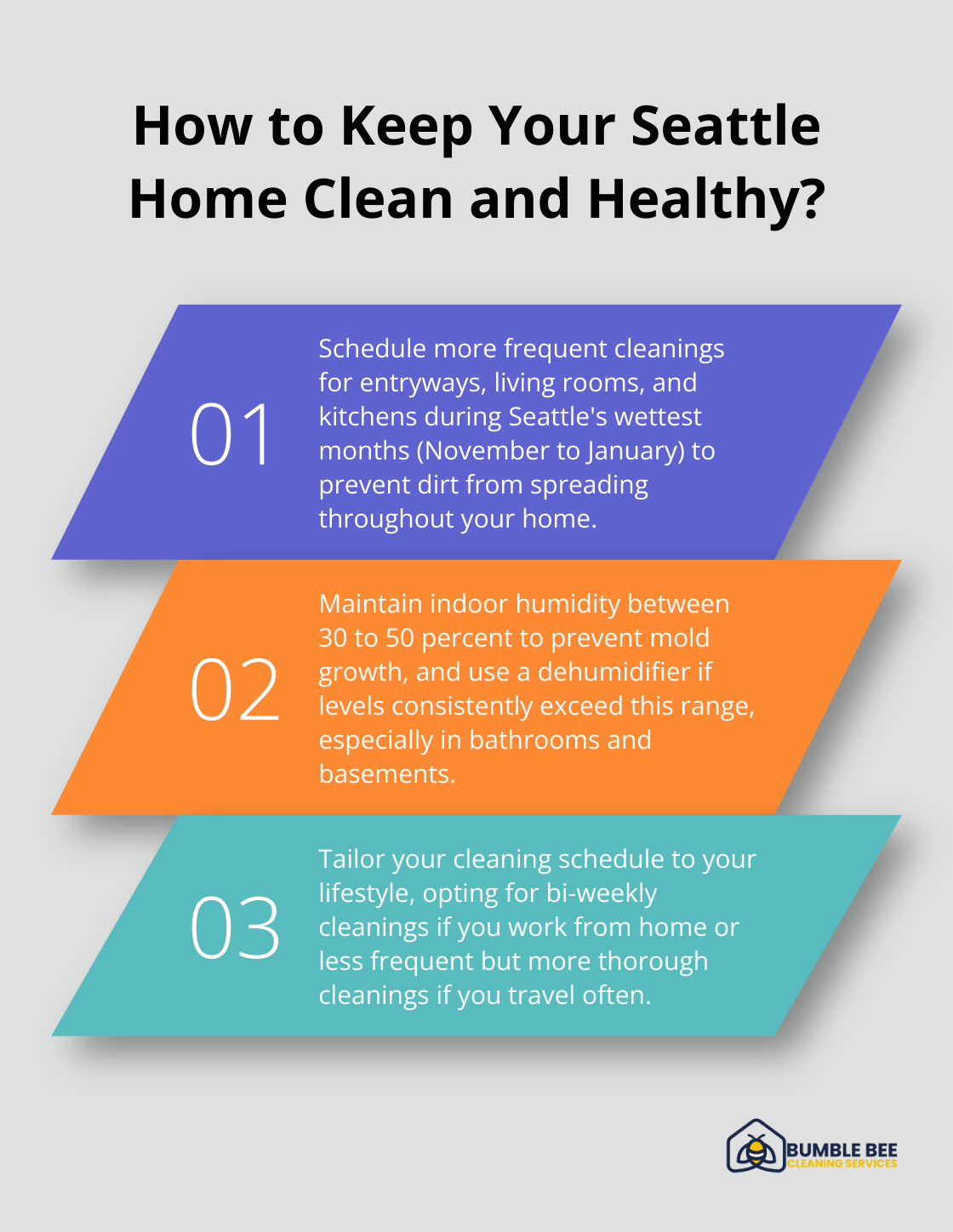 How to Keep Your Seattle Home Clean and Healthy?

01

Schedule more frequent cleanings for entryways, living rooms, and kitchens during Seattle's wettest months (November to January) to prevent dirt from spreading throughout your home.

02

Maintain indoor humidity between 30 to 50 percent to prevent mold growth, and use a dehumidifier if levels consistently exceed this range, especially in bathrooms and basements.

03

Tailor your cleaning schedule to your lifestyle, opting for bi-weekly cleanings if you work from home or less frequent but more thorough cleanings if you travel often.

BUMBLE BEE
CLEANING SERVICES